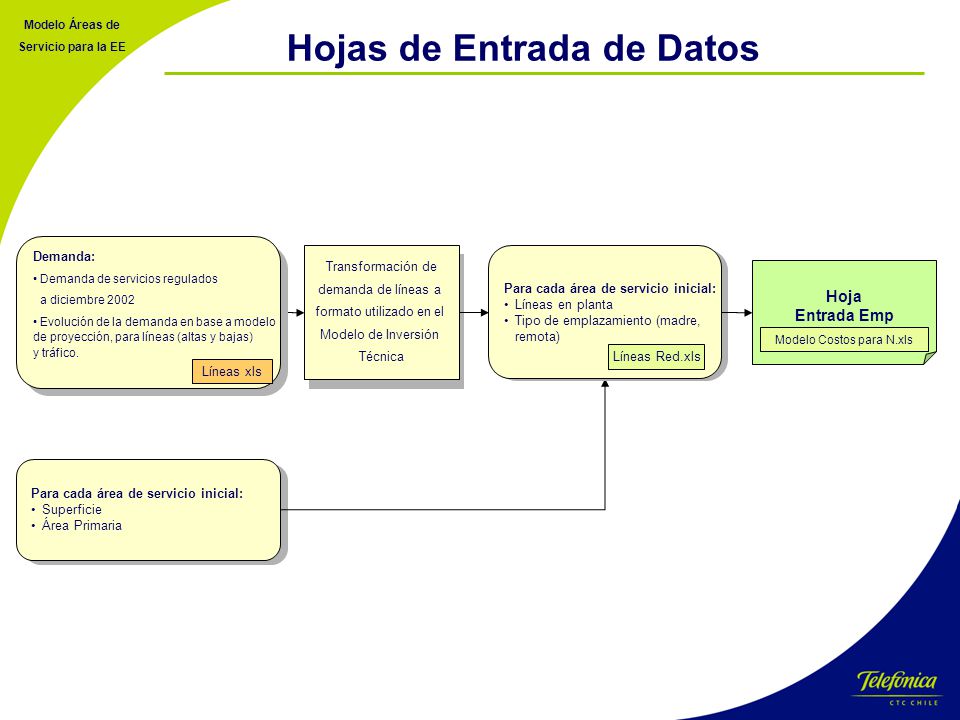 Modelo Áreas de Servicio para la EE

Hojas de Entrada de Datos

Demanda:
• Demanda de servicios regulados a diciembre 2002
• Evolución de la demanda en base a modelo de proyección, para líneas (altas y bajas) y tráfico.

Líneas xls

Transformación de demanda de líneas a formato utilizado en el Modelo de Inversión Técnica

Para cada área de servicio inicial:
• Líneas en planta
• Tipo de emplazamiento (madre, remota)

Líneas Red.xls

Hoja Entrada Emp

Modelo Costos para N.xls

Para cada área de servicio inicial:
• Superficie
• Área Primaria

Telefónica
CTC CHILE